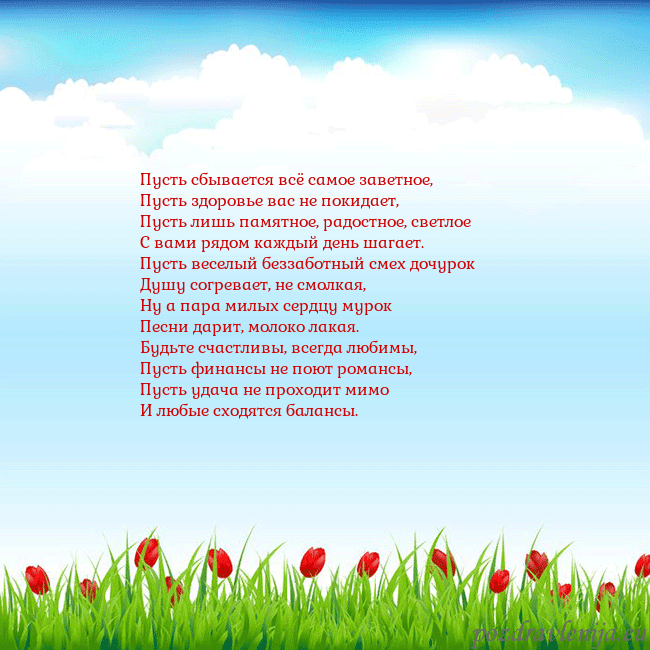 Пусть сбывается всё самое заветное,
Пусть здоровье вас не покидает,
Пусть лишь памятное, радостное, светлое
С вами рядом каждый день шагает.
Пусть веселый беззаботный смех дочурок
Душу согревает, не смолкая,
Ну а пара милых сердцу мурок
Песни дарит, молоко лакая.
Будьте счастливы, всегда любимы,
Пусть финансы не поют романсы,
Пусть удача не проходит мимо
И любые сходятся балансы.

pozdravlenija.eu